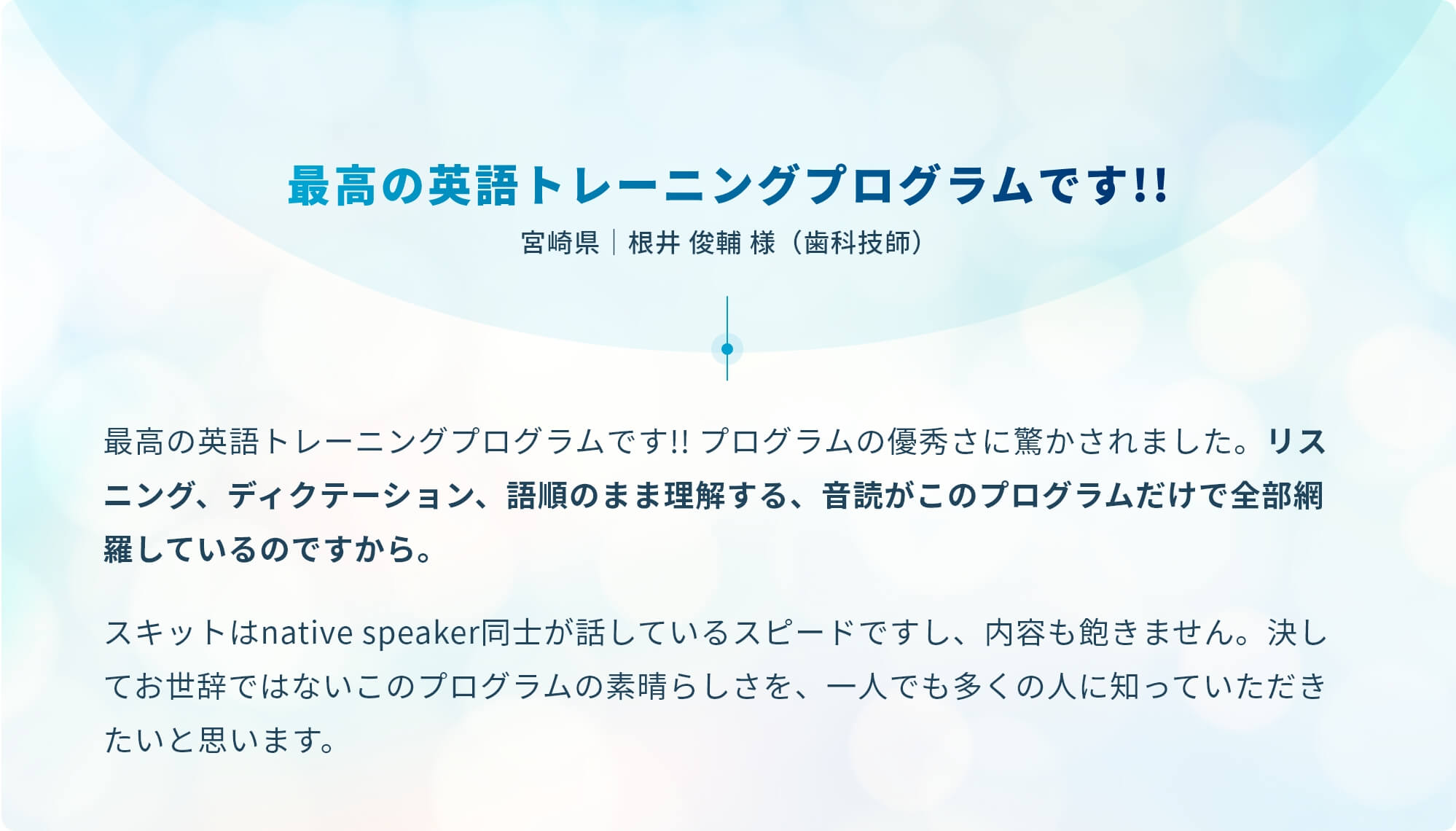 最高の英語トレーニングプログラムです!!

宮崎県｜根井 俊輔 様（歯科技師）

最高の英語トレーニングプログラムです!! プログラムの優秀さに驚かされました。リスニング、ディクテーション、語順のまま理解する、音読がこのプログラムだけで全部網羅しているのですから。

スキットはnative speaker同士が話しているスピードですし、内容も飽きません。決してお世辞ではないこのプログラムの素晴らしさを、一人でも多くの人に知っていただきたいと思います。